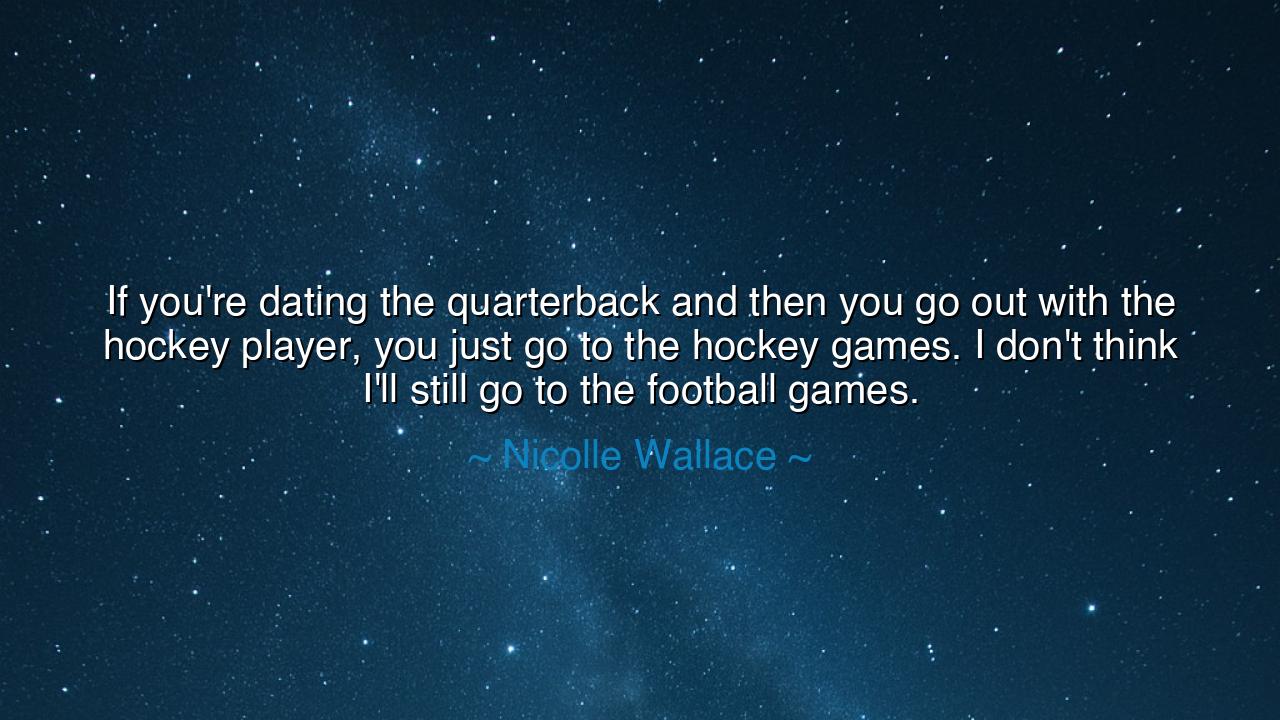 If you're dating the quarterback and then you go out with the hockey player, you just go to the hockey games. I don't think I'll still go to the football games.

~ Nicolle Wallace ~